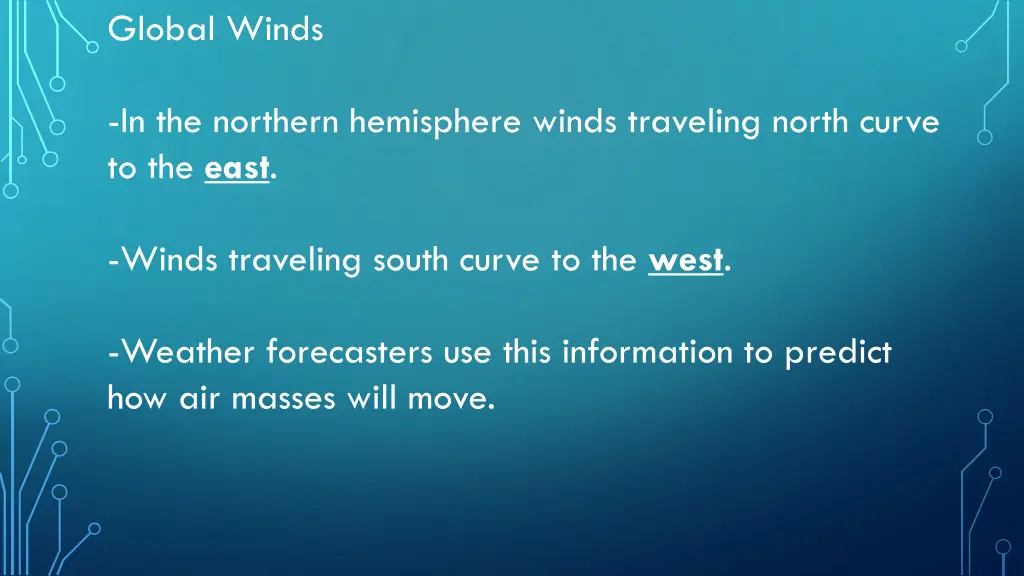 Global Winds

-In the northern hemisphere winds traveling north curve to the east.

-Winds traveling south curve to the west.

-Weather forecasters use this information to predict how air masses will move.